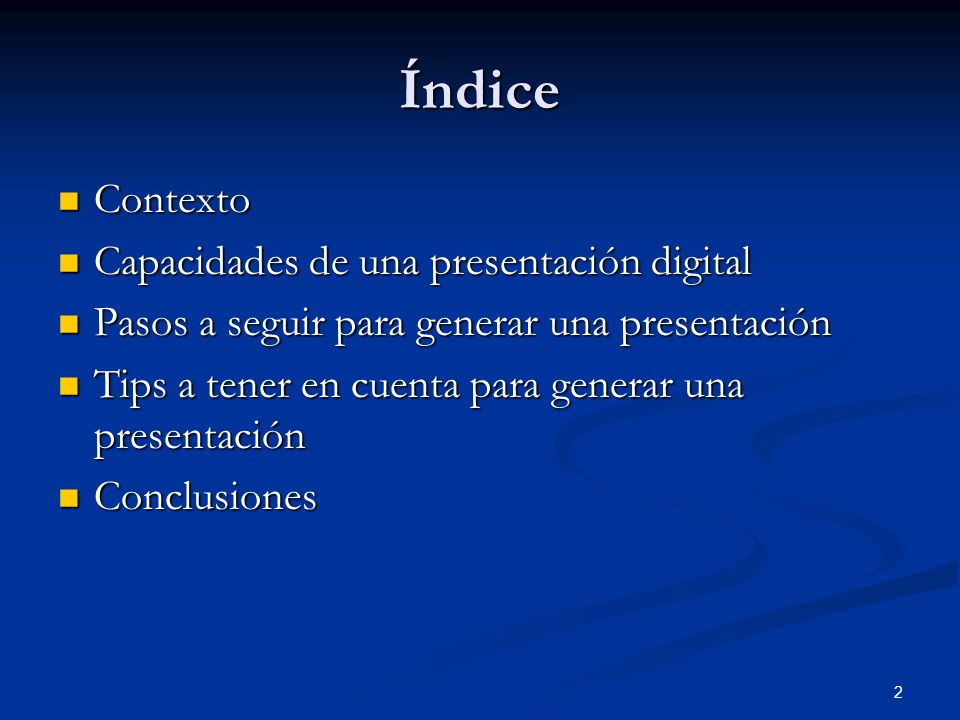 Índice

- Contexto
- Capacidades de una presentación digital
- Pasos a seguir para generar una presentación
- Tips a tener en cuenta para generar una presentación
- Conclusiones

2